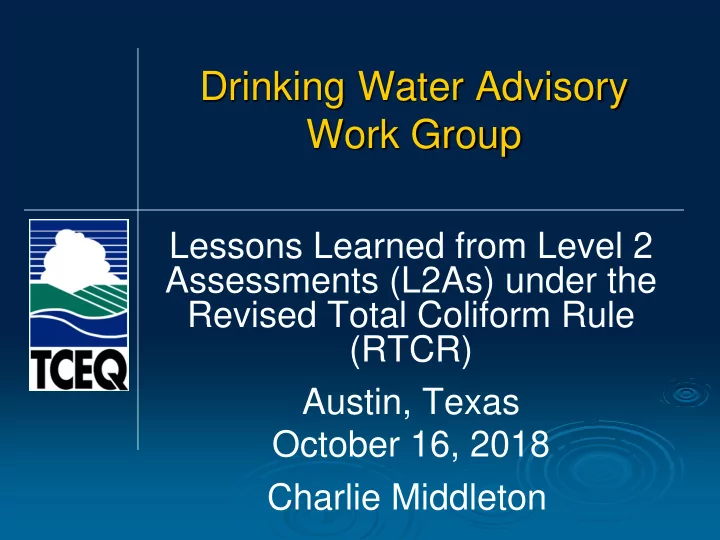 Drinking Water Advisory Work Group

TCEQ

Lessons Learned from Level 2 Assessments (L2As) under the Revised Total Coliform Rule (RTCR)

Austin, Texas
October 16, 2018

Charlie Middleton